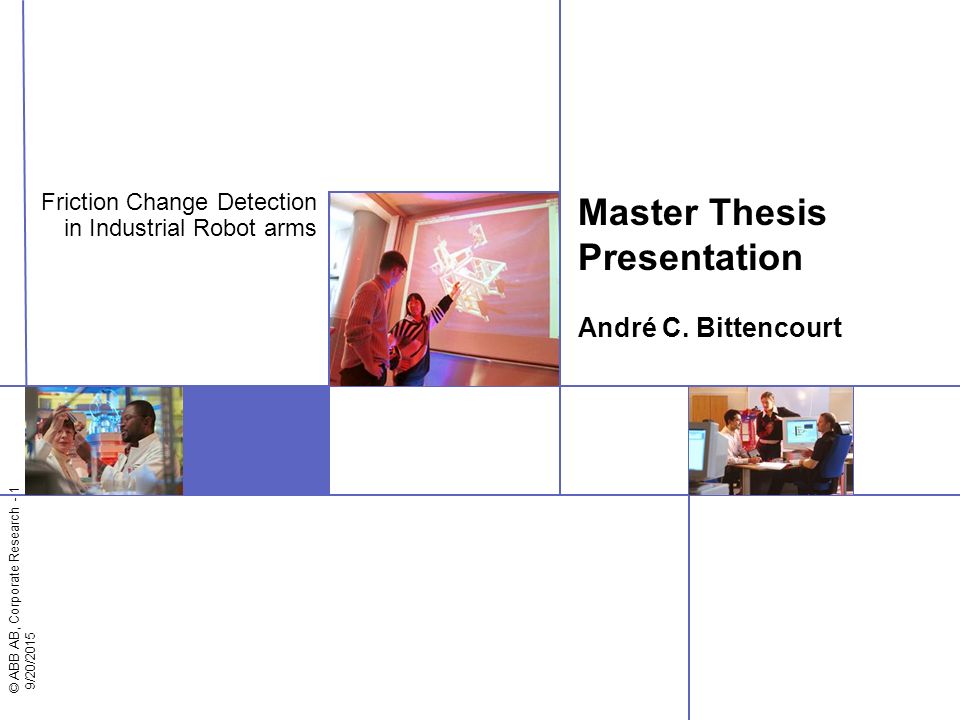 Friction Change Detection in Industrial Robot arms

Master Thesis Presentation

André C. Bittencourt

© ABB AB, Corporate Research - 1
9/20/2015